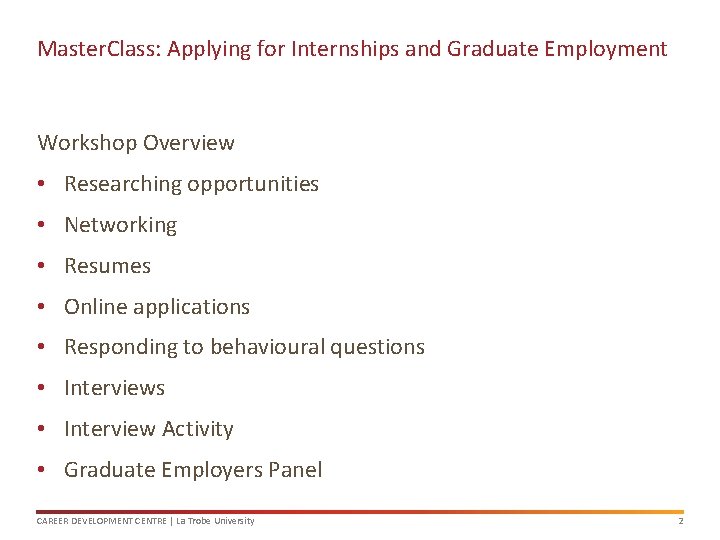 MasterClass: Applying for Internships and Graduate Employment

Workshop Overview

• Researching opportunities
• Networking
• Resumes
• Online applications
• Responding to behavioural questions
• Interviews
• Interview Activity
• Graduate Employers Panel

CAREER DEVELOPMENT CENTRE | La Trobe University 2